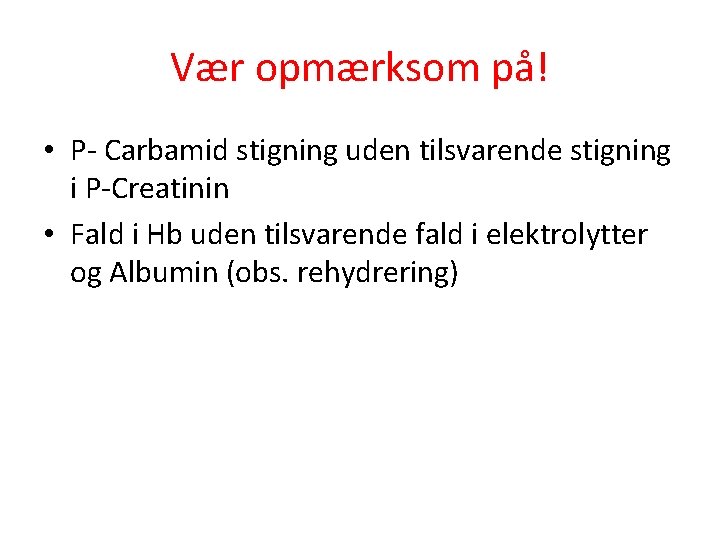 Vær opmærksom på!

• P- Carbamid stigning uden tilsvarende stigning i P-Creatinin

• Fald i Hb uden tilsvarende fald i elektrolytter og Albumin (obs. rehydrering)